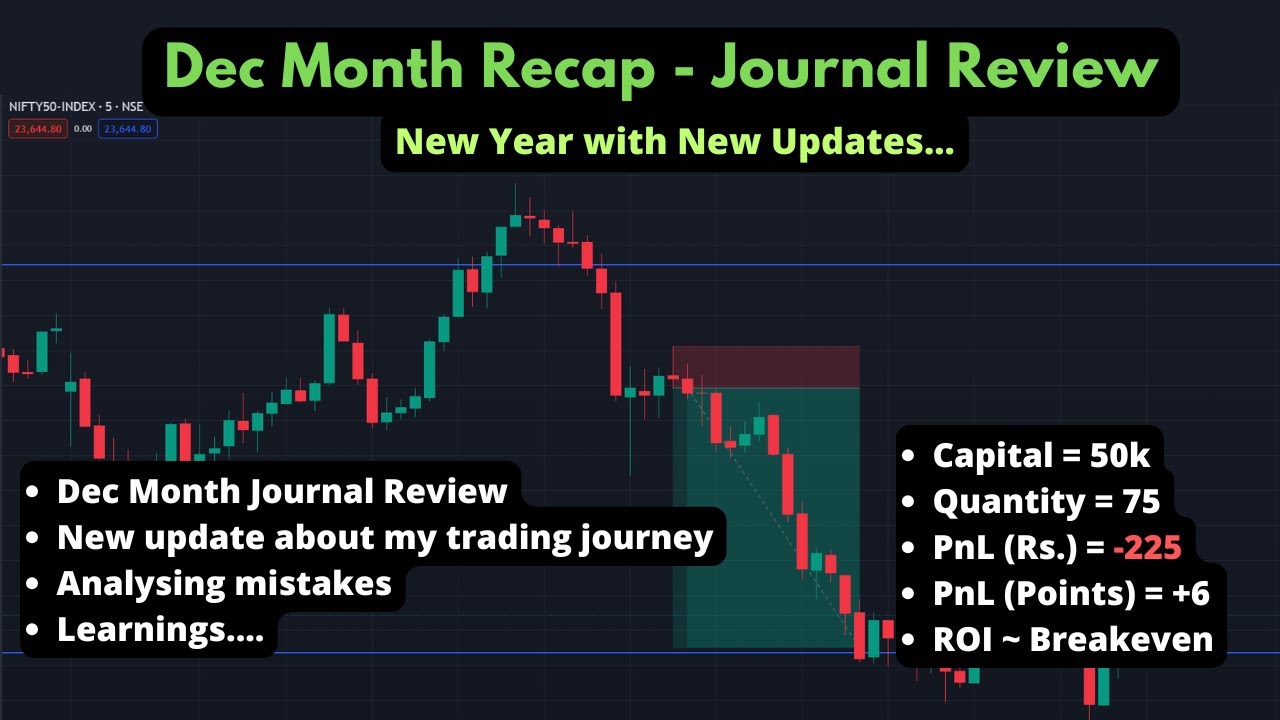 Dec Month Recap - Journal Review

New Year with New Updates...

NIFTY50-INDEX · 5 · NSE
23,644.80 0.00 23,644.80

- Dec Month Journal Review
- New update about my trading journey
- Analysing mistakes
- Learnings....

- Capital = 50k
- Quantity = 75
- PnL (Rs.) = -225
- PnL (Points) = +6
- ROI ~ Breakeven